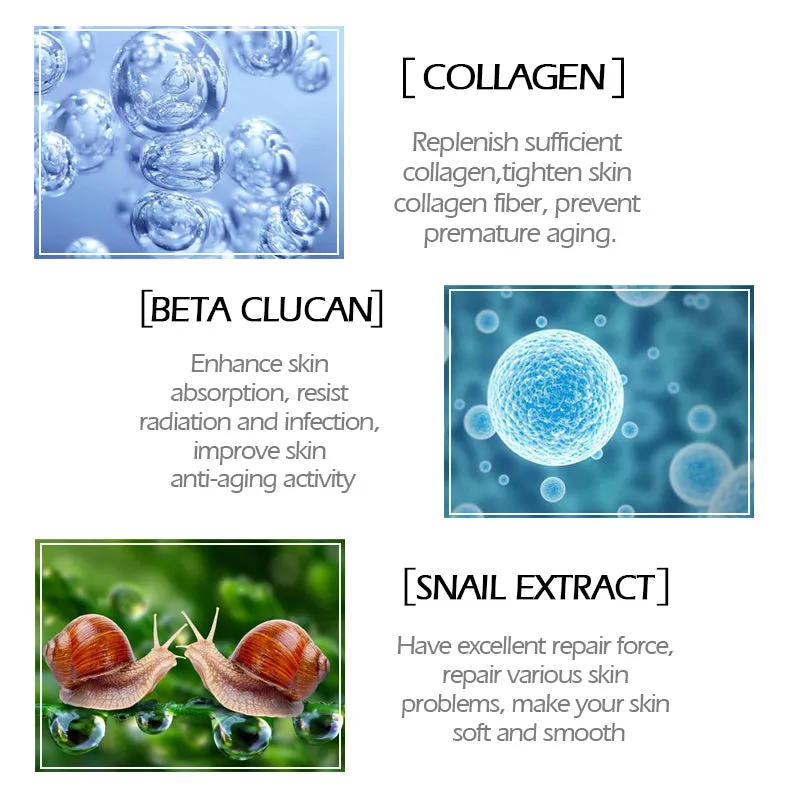 [ COLLAGEN ]

Replenish sufficient collagen,tighten skin collagen fiber, prevent premature aging.

[BETA CLUCAN]

Enhance skin absorption, resist radiation and infection, improve skin anti-aging activity

[SNAIL EXTRACT]

Have excellent repair force, repair various skin problems, make your skin soft and smooth